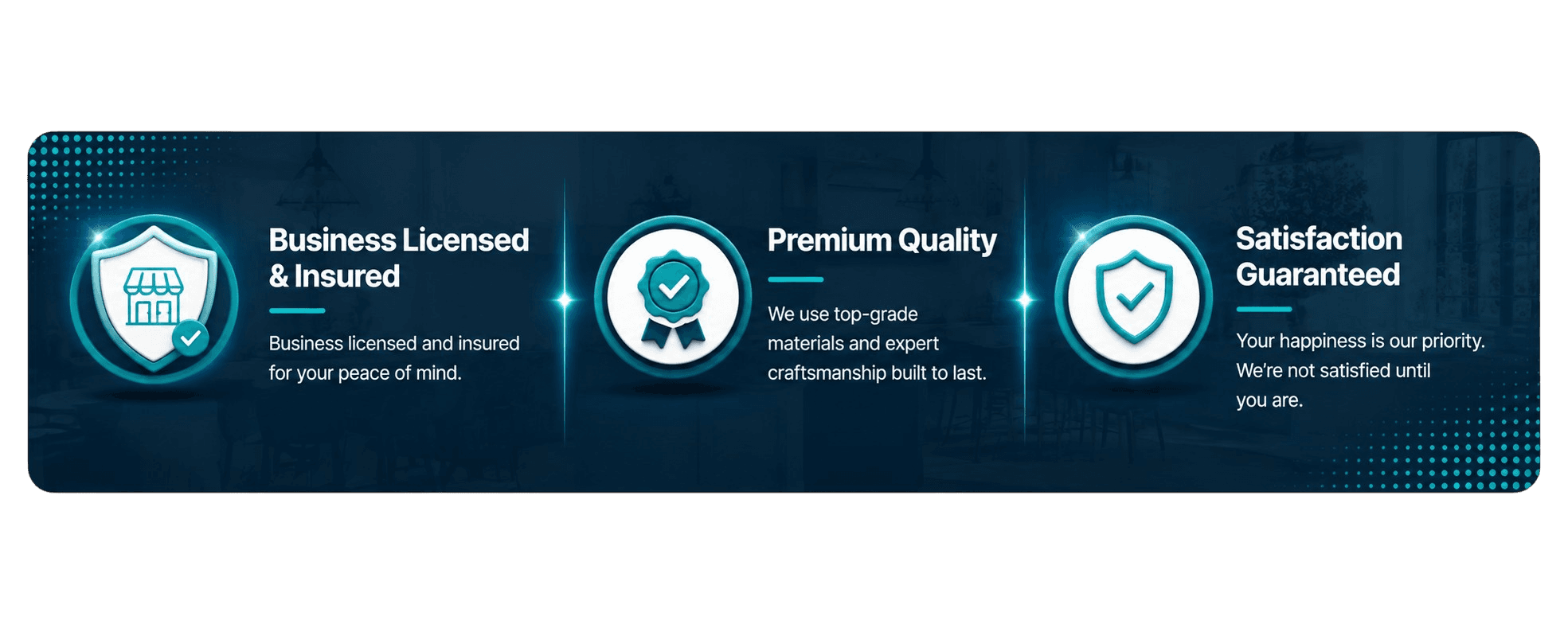 Business Licensed & Insured

Business licensed and insured for your peace of mind.

Premium Quality

We use top-grade materials and expert craftsmanship built to last.

Satisfaction Guaranteed

Your happiness is our priority. We're not satisfied until you are.